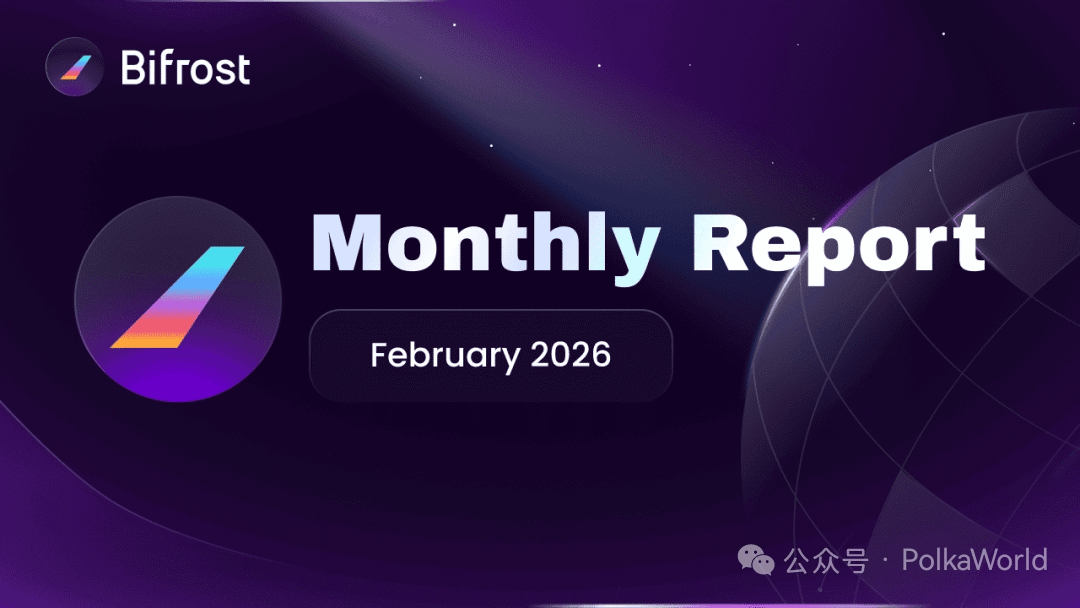 Bifrost

Monthly Report

February 2026

公众号 · PolkaWorld